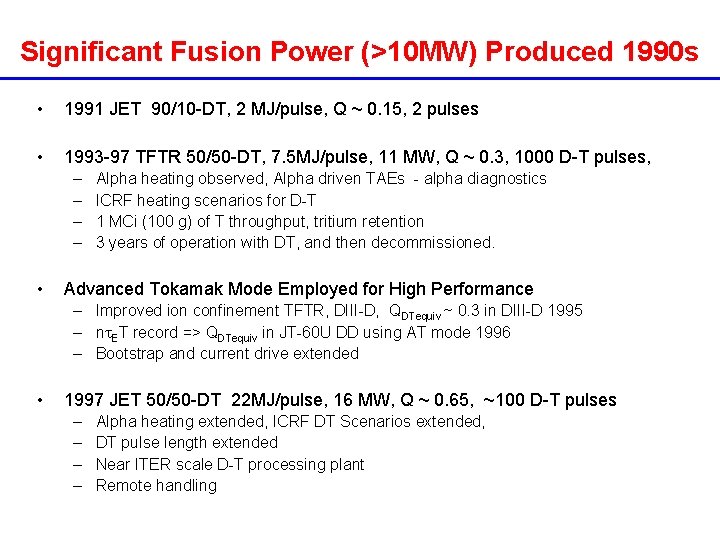 Significant Fusion Power (>10MW) Produced 1990s

• 1991 JET 90/10-DT, 2 MJ/pulse, Q ~ 0.15, 2 pulses

• 1993-97 TFTR 50/50-DT, 7.5MJ/pulse, 11 MW, Q ~ 0.3, 1000 D-T pulses,
– Alpha heating observed, Alpha driven TAEs - alpha diagnostics
– ICRF heating scenarios for D-T
– 1 MCi (100 g) of T throughput, tritium retention
– 3 years of operation with DT, and then decommissioned.

• Advanced Tokamak Mode Employed for High Performance
– Improved ion confinement TFTR, DIII-D, $Q_{DTequiv}$ ~ 0.3 in DIII-D 1995
– $n\tau_E T$ record => $Q_{DTequiv}$ in JT-60U DD using AT mode 1996
– Bootstrap and current drive extended

• 1997 JET 50/50-DT 22MJ/pulse, 16 MW, Q ~ 0.65, ~100 D-T pulses
– Alpha heating extended, ICRF DT Scenarios extended,
– DT pulse length extended
– Near ITER scale D-T processing plant
– Remote handling